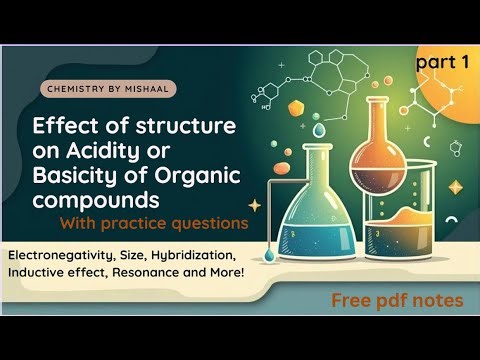 part 1

CHEMISTRY BY MISHAAL

Effect of structure on Acidity or Basicity of Organic compounds

With practice questions

Electronegativity, Size, Hybridization, Inductive effect, Resonance and More!

Free pdf notes